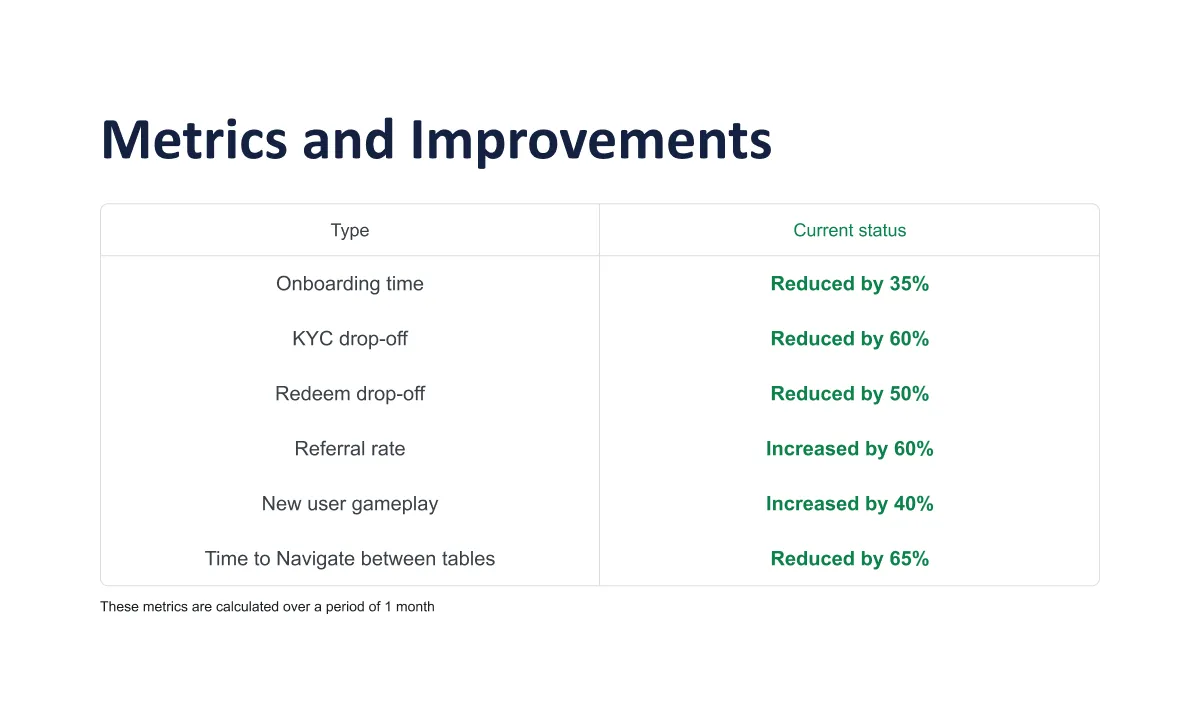 Metrics and Improvements

| Type | Current status |
|---|---|
| Onboarding time | Reduced by 35% |
| KYC drop-off | Reduced by 60% |
| Redeem drop-off | Reduced by 50% |
| Referral rate | Increased by 60% |
| New user gameplay | Increased by 40% |
| Time to Navigate between tables | Reduced by 65% |

These metrics are calculated over a period of 1 month